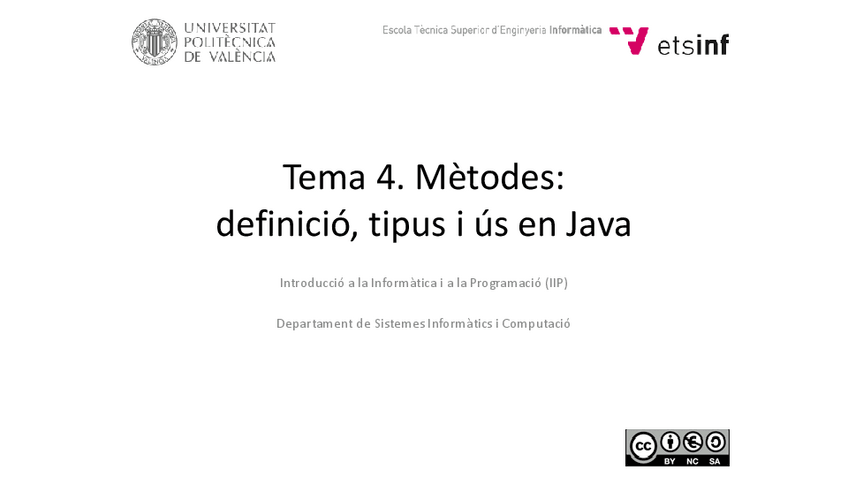 UNIVERSITAT
POLITÈCNICA
DE VALÈNCIA

Escola Tècnica Superior d'Enginyeria Informàtica

etsinf

Tema 4. Mètodes:
definició, tipus i ús en Java

Introducció a la Informàtica i a la Programació (IIP)

Departament de Sistemes Informàtics i Computació

cc BY NC SA